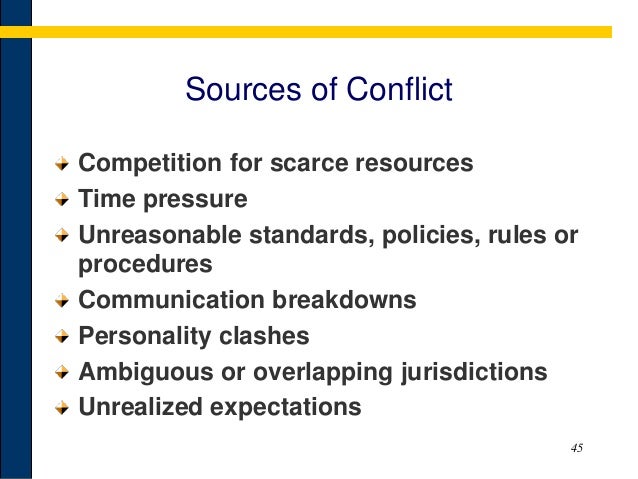 Sources of Conflict

- Competition for scarce resources
- Time pressure
- Unreasonable standards, policies, rules or procedures
- Communication breakdowns
- Personality clashes
- Ambiguous or overlapping jurisdictions
- Unrealized expectations

45